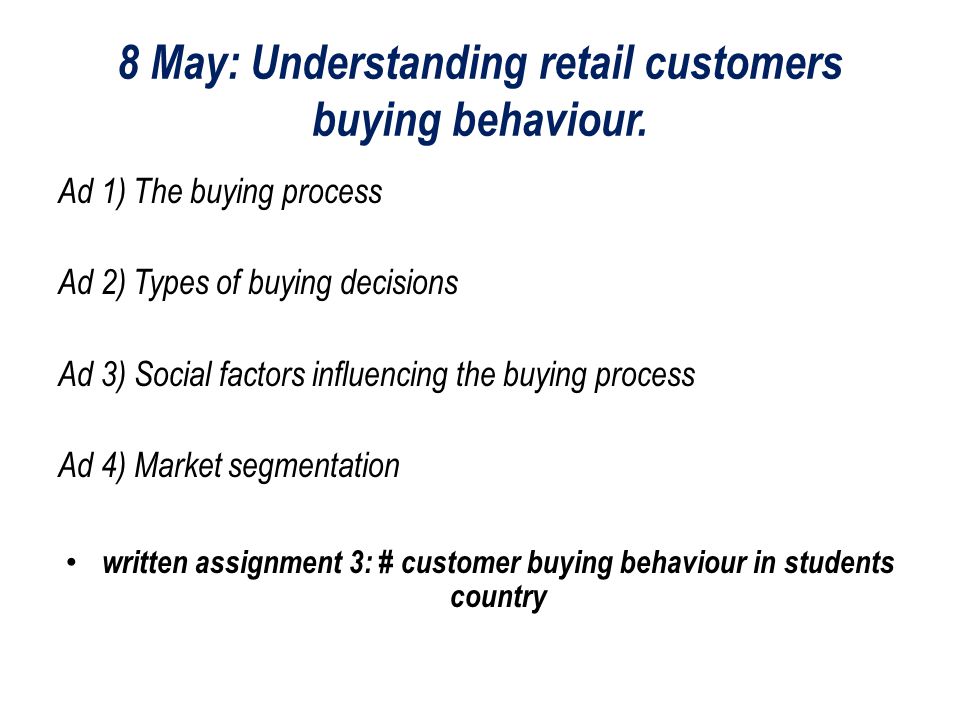 8 May: Understanding retail customers buying behaviour.

Ad 1) The buying process

Ad 2) Types of buying decisions

Ad 3) Social factors influencing the buying process

Ad 4) Market segmentation

• written assignment 3: # customer buying behaviour in students country